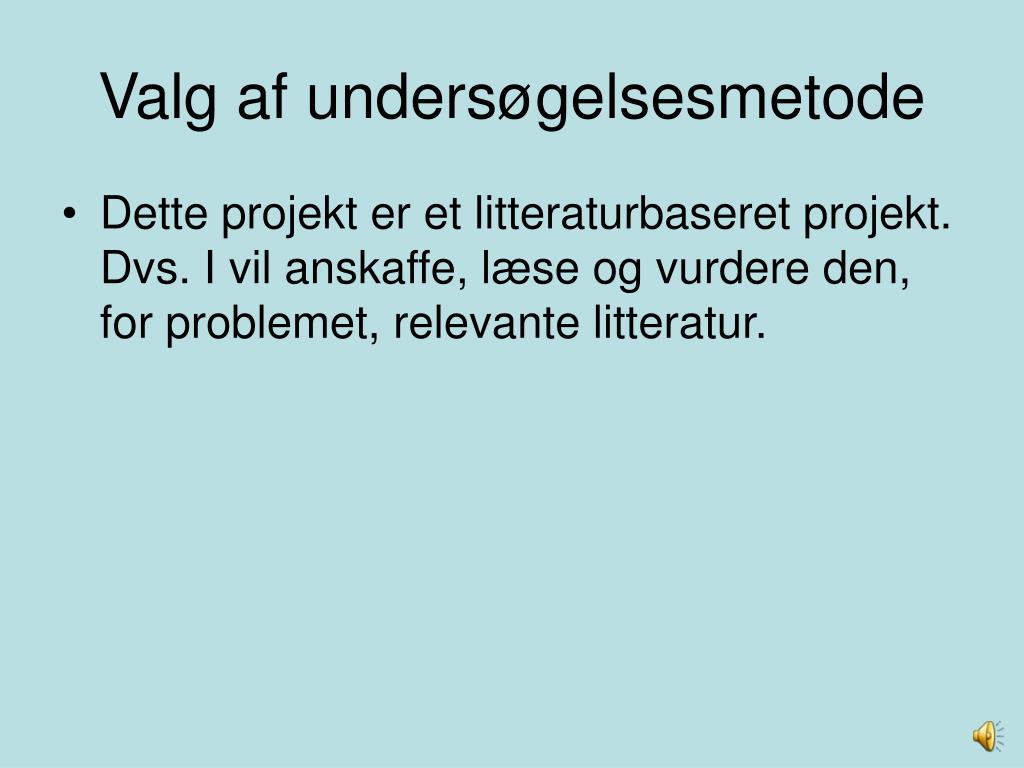 Valg af undersøgelsesmetode

• Dette projekt er et litteraturbaseret projekt. Dvs. I vil anskaffe, læse og vurdere den, for problemet, relevante litteratur.